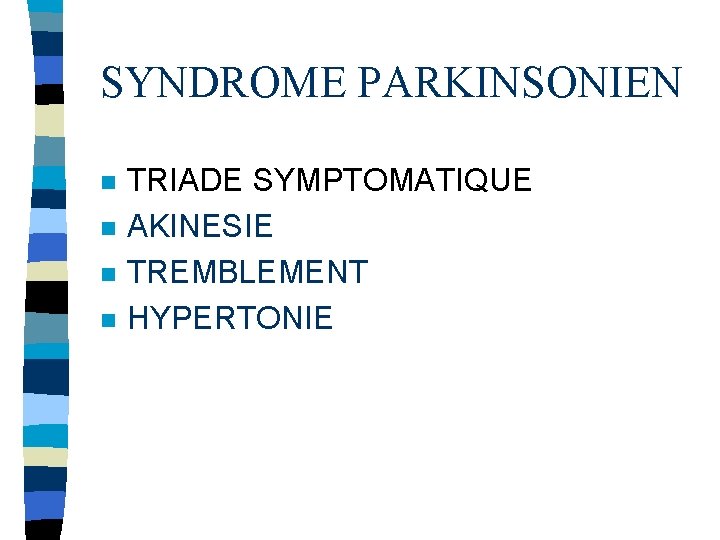 SYNDROME PARKINSONIEN

- TRIADE SYMPTOMATIQUE
- AKINESIE
- TREMBLEMENT
- HYPERTONIE